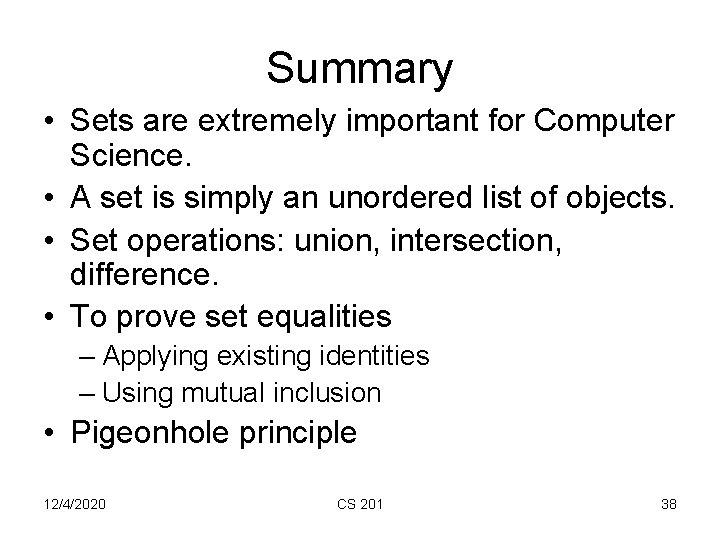 Summary

• Sets are extremely important for Computer Science.
• A set is simply an unordered list of objects.
• Set operations: union, intersection, difference.
• To prove set equalities
– Applying existing identities
– Using mutual inclusion
• Pigeonhole principle

12/4/2020 CS 201 38